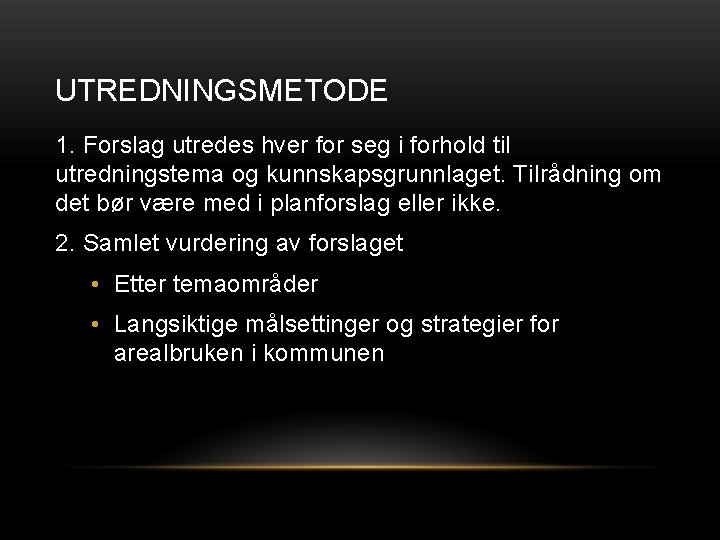 UTREDNINGSMETODE

1. Forslag utredes hver for seg i forhold til utredningstema og kunnskapsgrunnlaget. Tilrådning om det bør være med i planforslag eller ikke.

2. Samlet vurdering av forslaget

• Etter temaområder

• Langsiktige målsettinger og strategier for arealbruken i kommunen